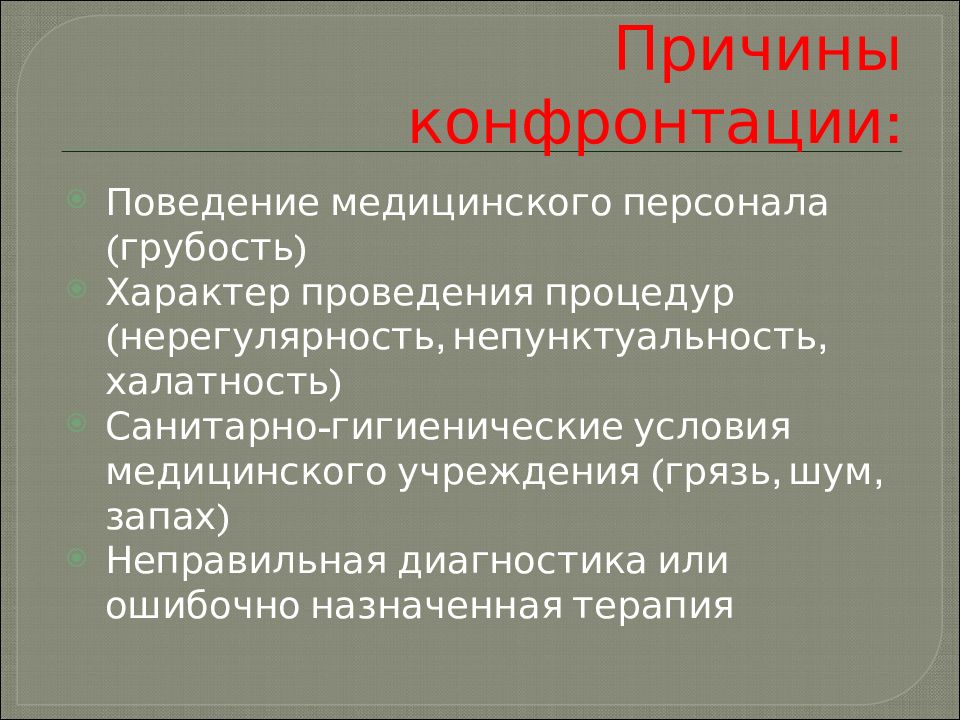 Причины конфронтации:

Поведение медицинского персонала (грубость)
Характер проведения процедур (нерегулярность, непунктуальность, халатность)
Санитарно-гигиенические условия медицинского учреждения (грязь, шум, запах)
Неправильная диагностика или ошибочно назначенная терапия